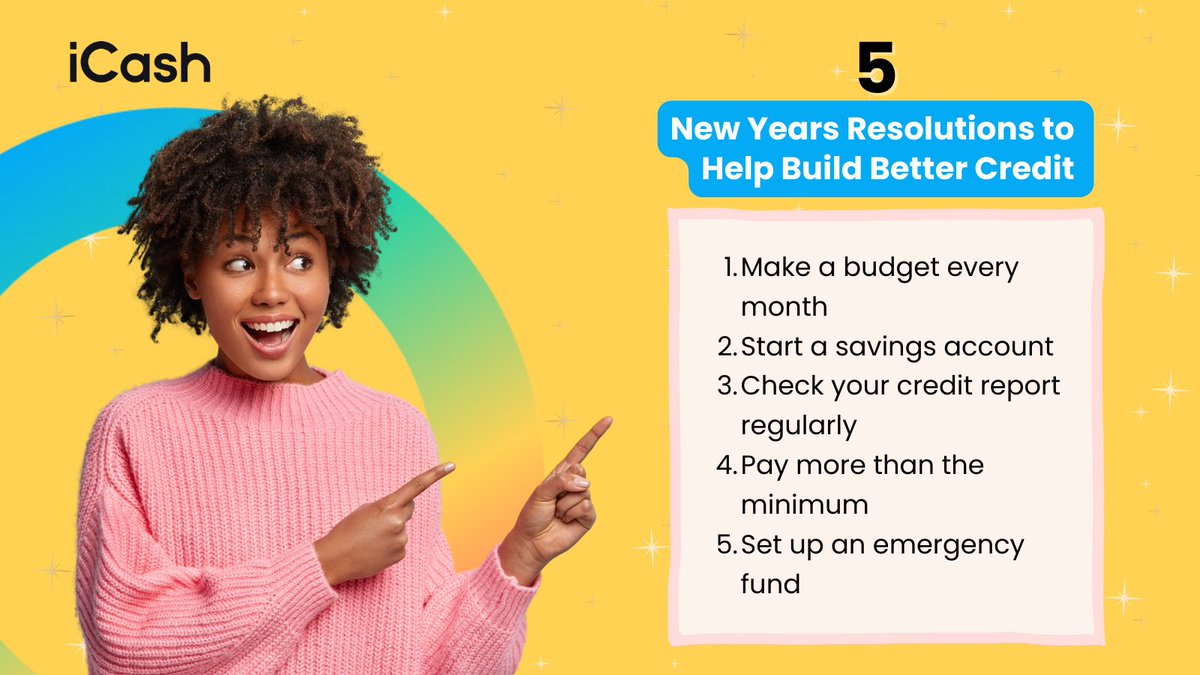 iCash

5

New Years Resolutions to Help Build Better Credit

1. Make a budget every month
2. Start a savings account
3. Check your credit report regularly
4. Pay more than the minimum
5. Set up an emergency fund